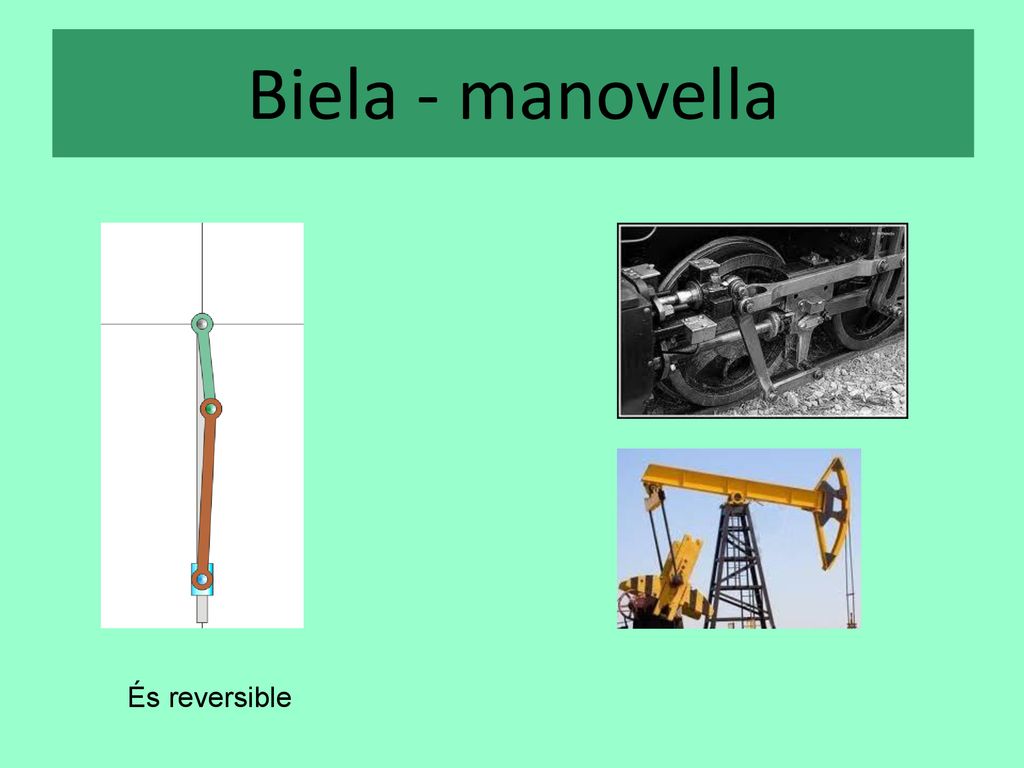 Biela - manovella

És reversible